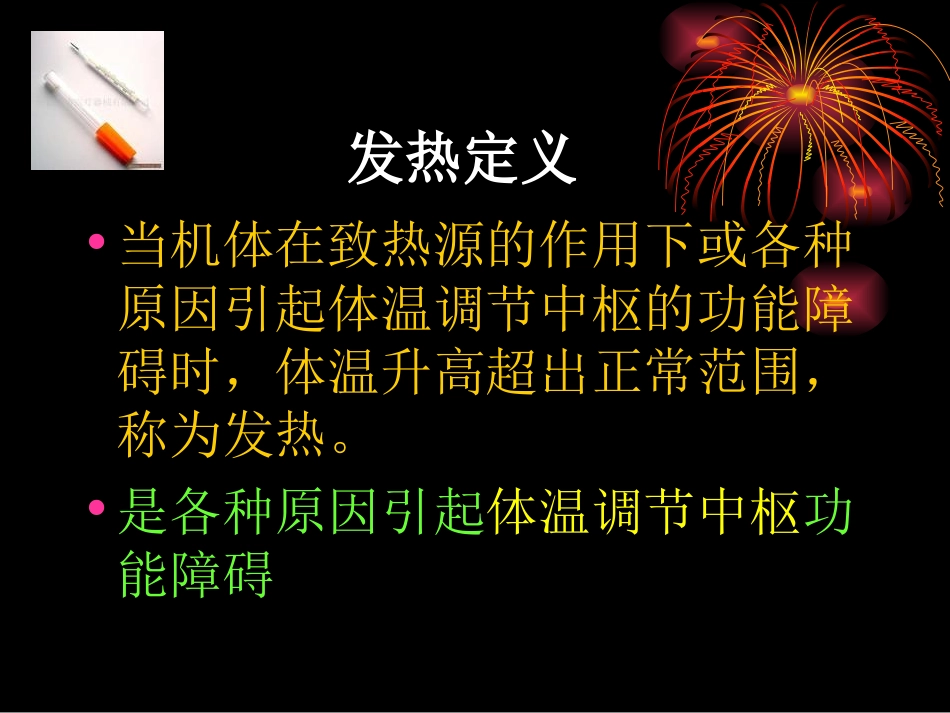 发热定义

• 当机体在致热源的作用下或各种原因引起体温调节中枢的功能障碍时，体温升高超出正常范围，称为发热。

• 是各种原因引起体温调节中枢功能障碍